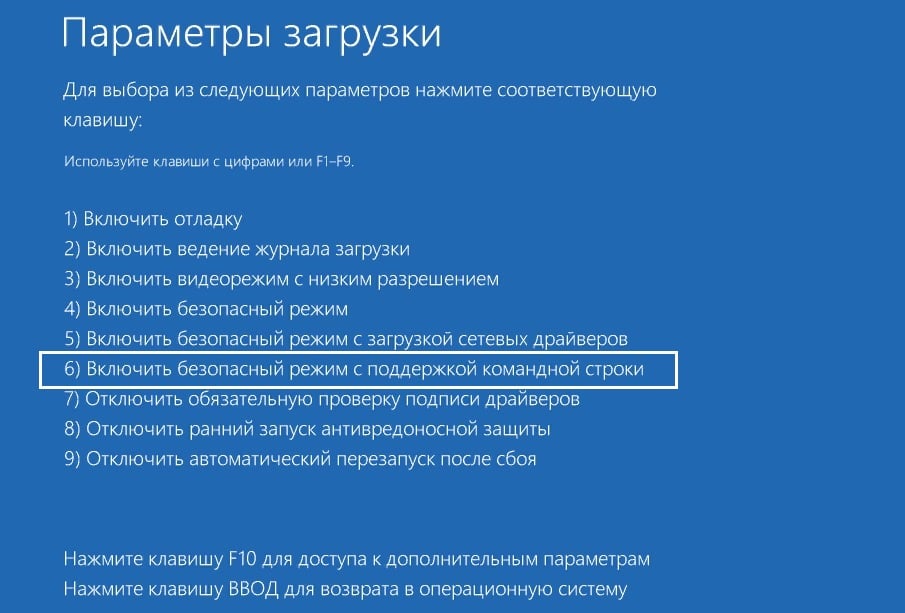 Параметры загрузки

Для выбора из следующих параметров нажмите соответствующую клавишу:

Используйте клавиши с цифрами или F1–F9.

1) Включить отладку
2) Включить ведение журнала загрузки
3) Включить видеорежим с низким разрешением
4) Включить безопасный режим
5) Включить безопасный режим с загрузкой сетевых драйверов
6) Включить безопасный режим с поддержкой командной строки
7) Отключить обязательную проверку подписи драйверов
8) Отключить ранний запуск антивредоносной защиты
9) Отключить автоматический перезапуск после сбоя

Нажмите клавишу F10 для доступа к дополнительным параметрам
Нажмите клавишу ВВОД для возврата в операционную систему